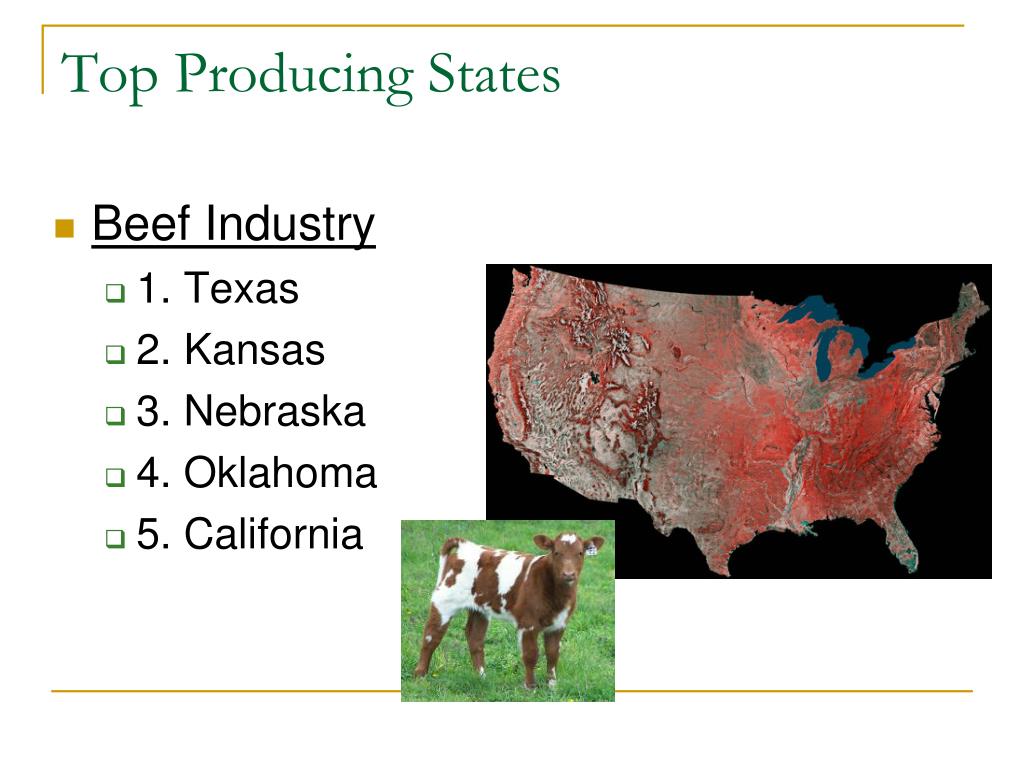 Top Producing States

Beef Industry

1. Texas
2. Kansas
3. Nebraska
4. Oklahoma
5. California